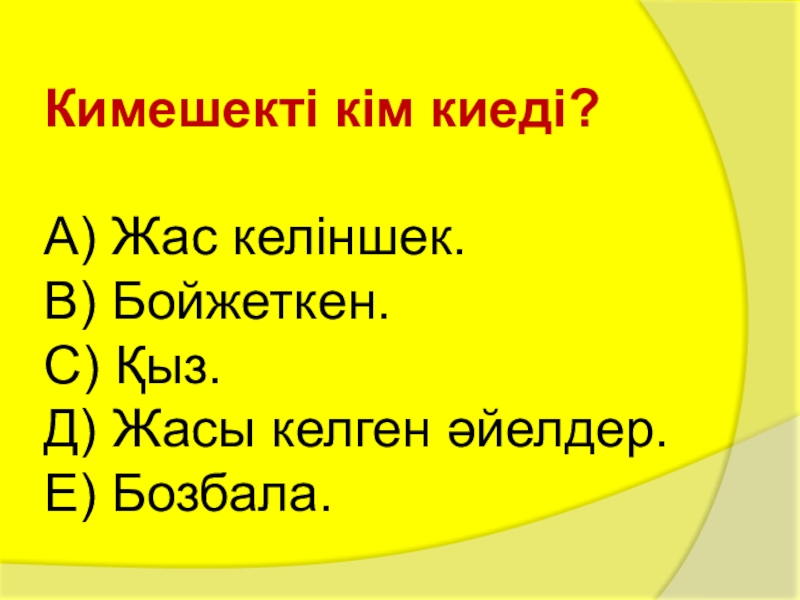 Кимешекті кім киеді?

А) Жас келіншек.
В) Бойжеткен.
С) Қыз.
Д) Жасы келген әйелдер.
Е) Бозбала.